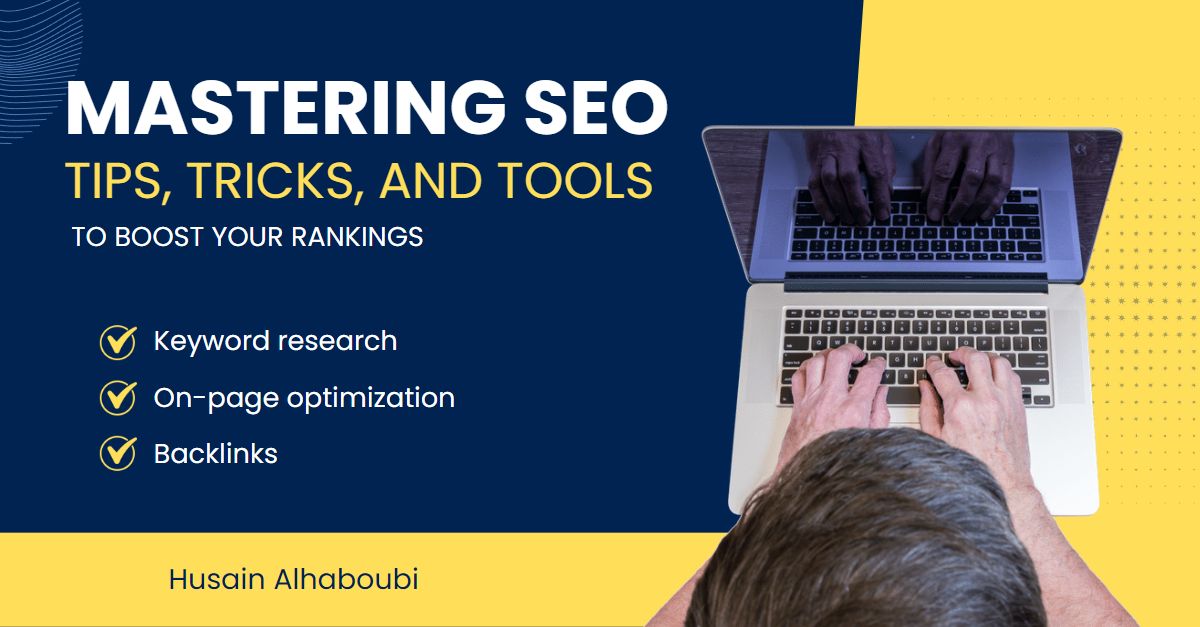 MASTERING SEO
TIPS, TRICKS, AND TOOLS
TO BOOST YOUR RANKINGS

Keyword research
On-page optimization
Backlinks

Husain Alhaboubi